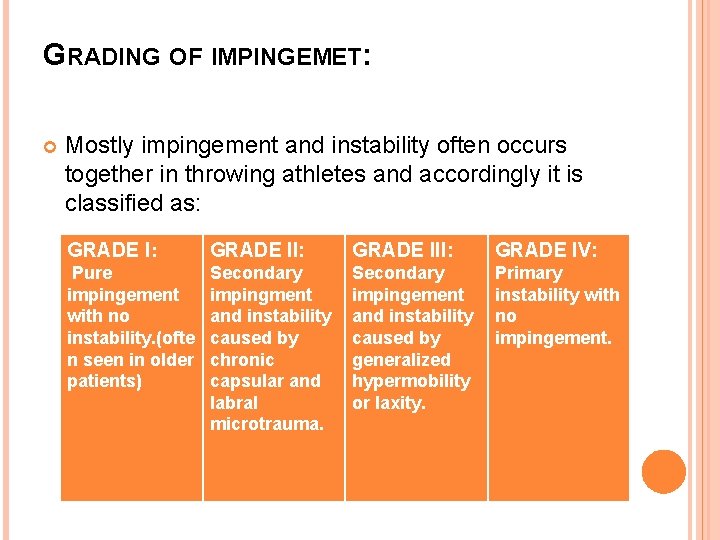 GRADING OF IMPINGEMET:

Mostly impingement and instability often occurs together in throwing athletes and accordingly it is classified as:

| GRADE I: Pure impingement with no instability.(often seen in older patients) | GRADE II: Secondary impingment and instability caused by chronic capsular and labral microtrauma. | GRADE III: Secondary impingement and instability caused by generalized hypermobility or laxity. | GRADE IV: Primary instability with no impingement. |
|---|---|---|---|